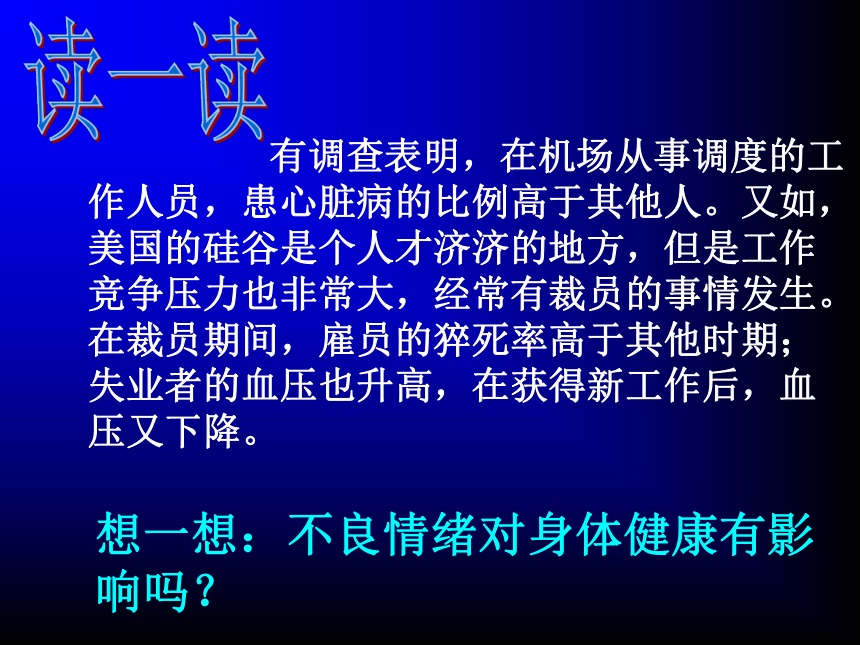 读一读

有调查表明，在机场从事调度的工作人员，患心脏病的比例高于其他人。又如，美国的硅谷是个人才济济的地方，但是工作竞争压力也非常大，经常有裁员的事情发生。在裁员期间，雇员的猝死率高于其他时期；失业者的血压也升高，在获得新工作后，血压又下降。

想一想：不良情绪对身体健康有影响吗？